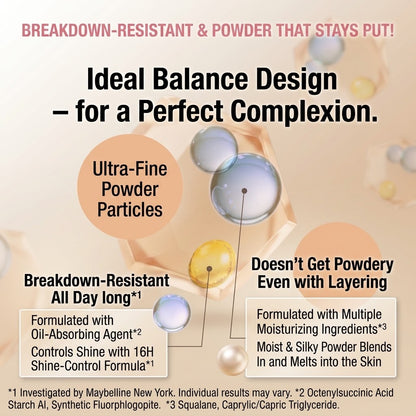 BREAKDOWN-RESISTANT & POWDER THAT STAYS PUT!

Ideal Balance Design – for a Perfect Complexion.

Ultra-Fine Powder Particles

Breakdown-Resistant All Day long*1

Formulated with Oil-Absorbing Agent*2

Controls Shine with 16H Shine-Control Formula*1

Doesn't Get Powdery Even with Layering

Formulated with Multiple Moisturizing Ingredients*3

Moist & Silky Powder Blends In and Melts into the Skin

*1 Investigated by Maybelline New York. Individual results may vary. *2 Octenylsuccinic Acid Starch Al, Synthetic Fluorphlogopite. *3 Squalane, Caprylic/Capric Triglyceride.